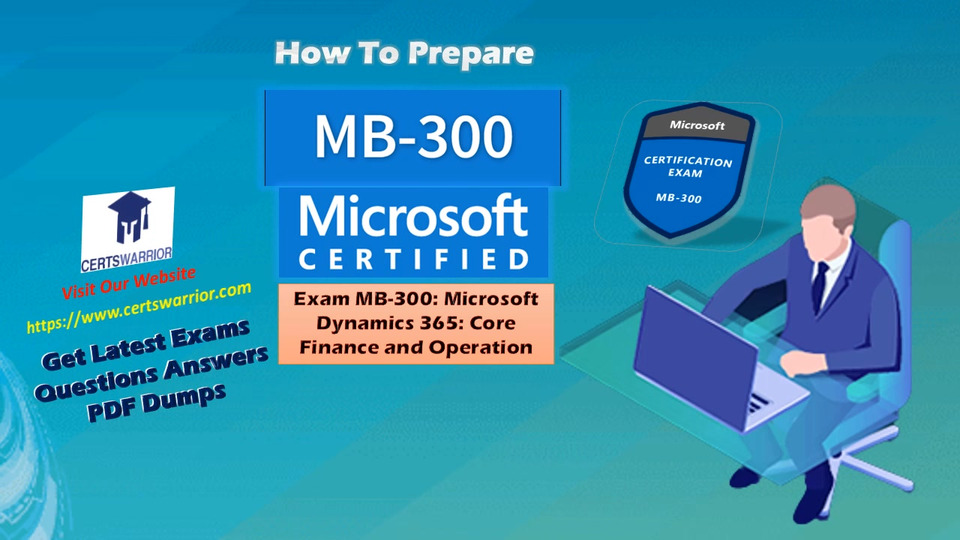 How To Prepare

MB-300

Microsoft
CERTIFIED

Exam MB-300: Microsoft Dynamics 365: Core Finance and Operation

CERTSWARRIOR
Visit Our Website
https://www.certswarrior.com

Get Latest Exams Questions Answers PDF Dumps

Microsoft
CERTIFICATION EXAM
MB-300